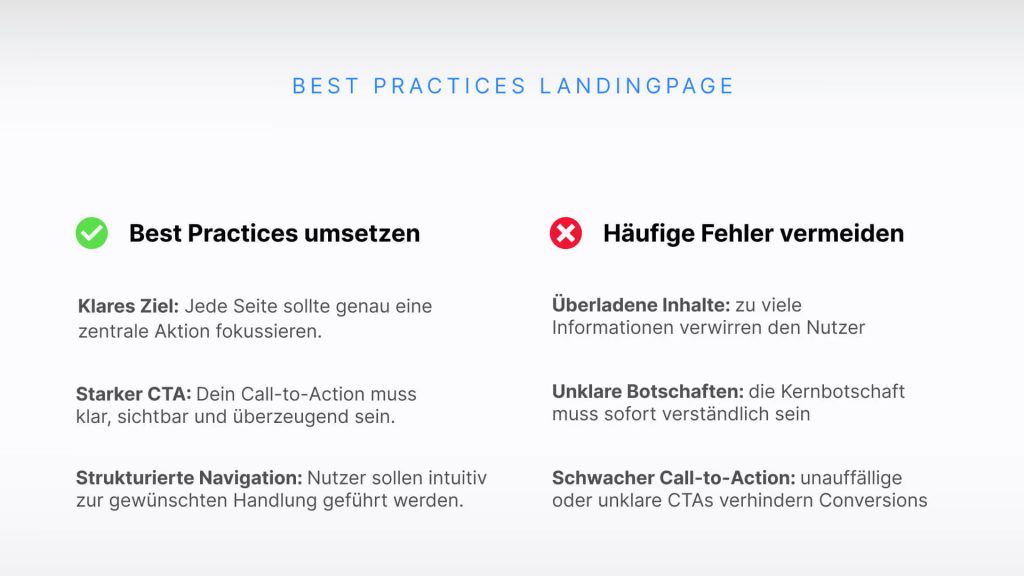 BEST PRACTICES LANDINGPAGE

Best Practices umsetzen

Klares Ziel: Jede Seite sollte genau eine zentrale Aktion fokussieren.

Starker CTA: Dein Call-to-Action muss klar, sichtbar und überzeugend sein.

Strukturierte Navigation: Nutzer sollen intuitiv zur gewünschten Handlung geführt werden.

Häufige Fehler vermeiden

Überladene Inhalte: zu viele Informationen verwirren den Nutzer

Unklare Botschaften: die Kernbotschaft muss sofort verständlich sein

Schwacher Call-to-Action: unauffällige oder unklare CTAs verhindern Conversions